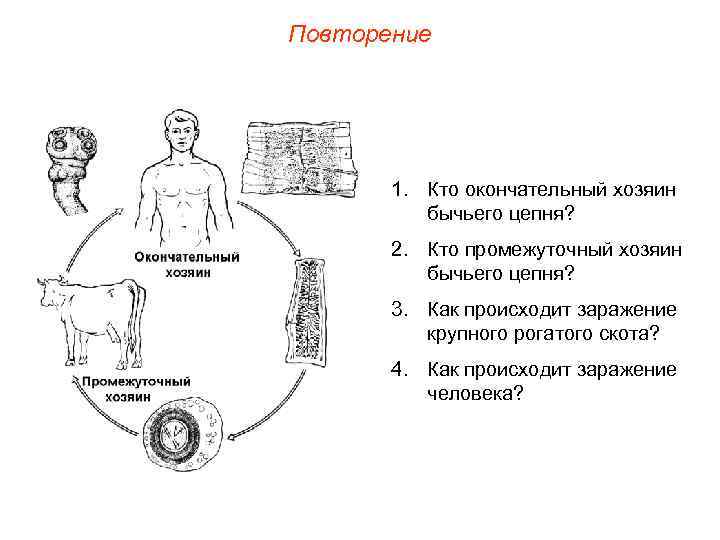 Повторение

Окончательный хозяин

Промежуточный хозяин

1. Кто окончательный хозяин бычьего цепня?

2. Кто промежуточный хозяин бычьего цепня?

3. Как происходит заражение крупного рогатого скота?

4. Как происходит заражение человека?